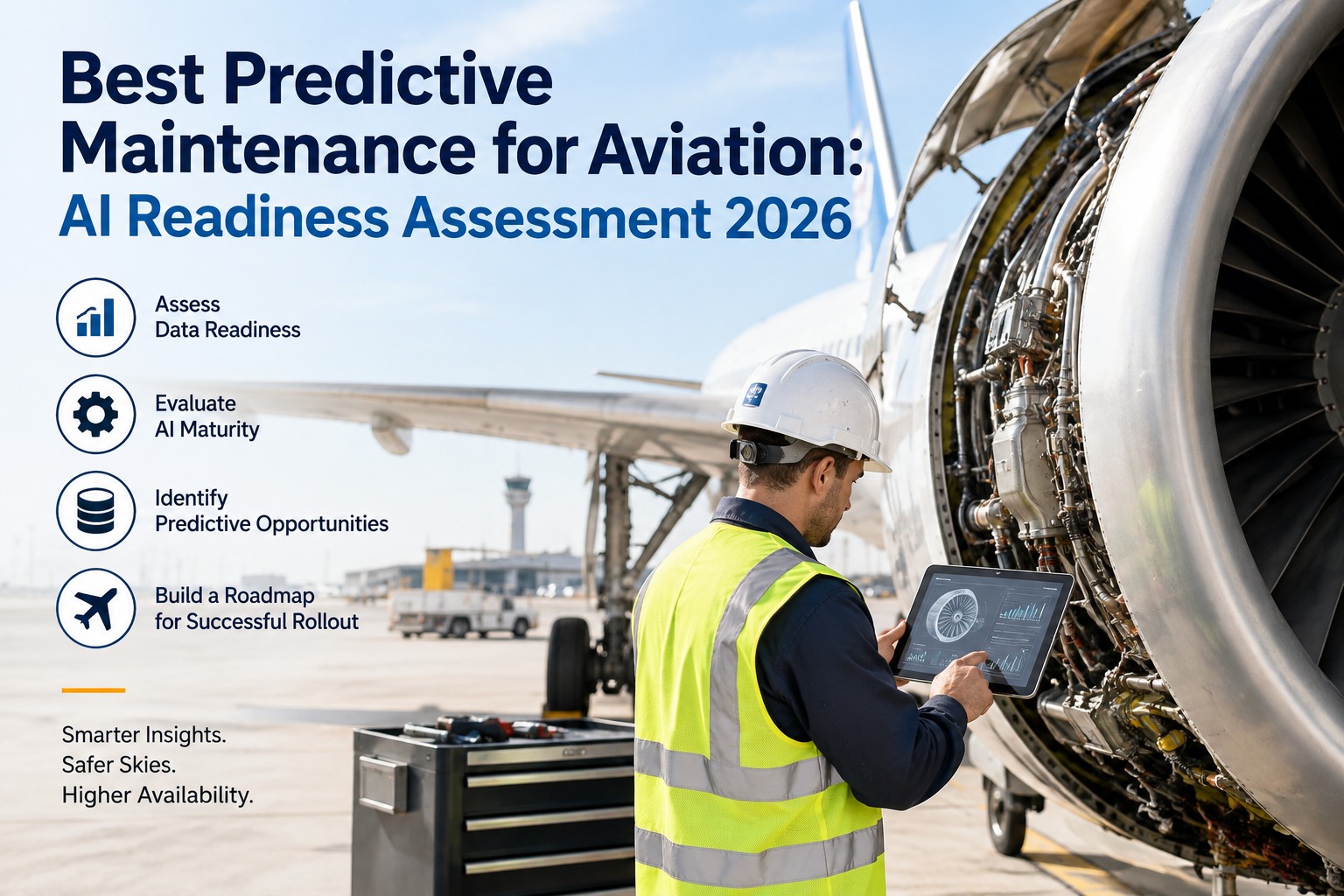 Best Predictive Maintenance for Aviation:
AI Readiness Assessment 2026

Assess
Data Readiness

Evaluate
AI Maturity

Identify
Predictive Opportunities

Build a Roadmap
for Successful Rollout

Smarter Insights.
Safer Skies.
Higher Availability.